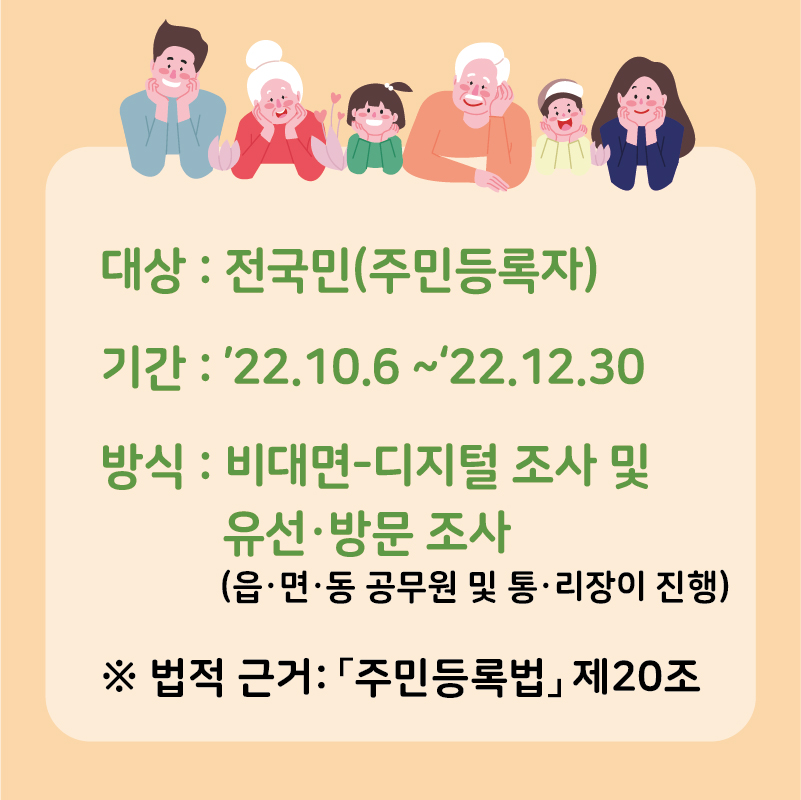 대상 : 전국민(주민등록자)

기간 : ’22.10.6 ~‘22.12.30

방식 : 비대면-디지털 조사 및 유선·방문 조사 (읍·면·동 공무원 및 통·리장이 진행)

※ 법적 근거: 「주민등록법」 제20조